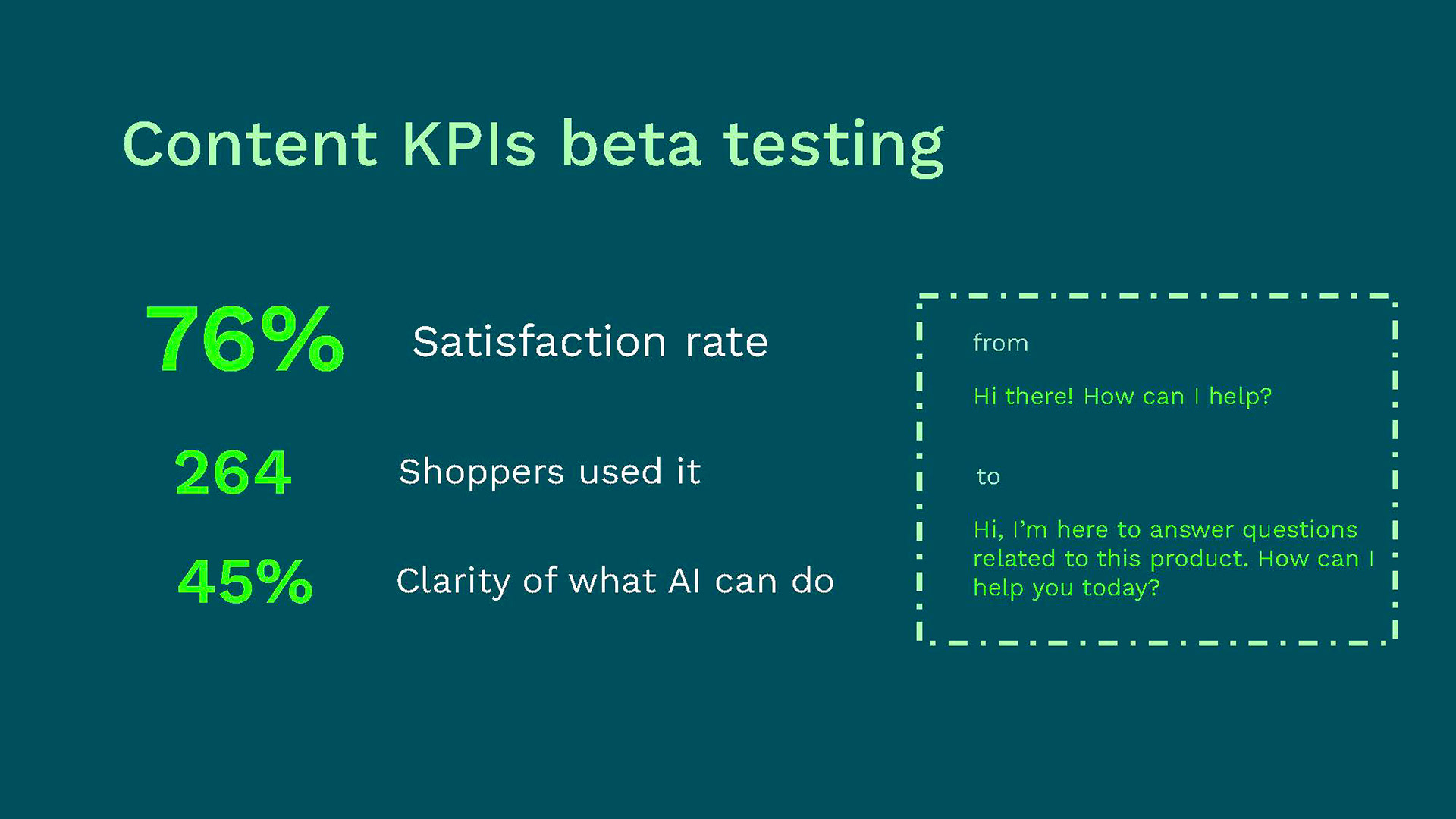 Content KPIs beta testing

76% Satisfaction rate

264 Shoppers used it

45% Clarity of what AI can do

from

Hi there! How can I help?

to

Hi, I'm here to answer questions related to this product. How can I help you today?